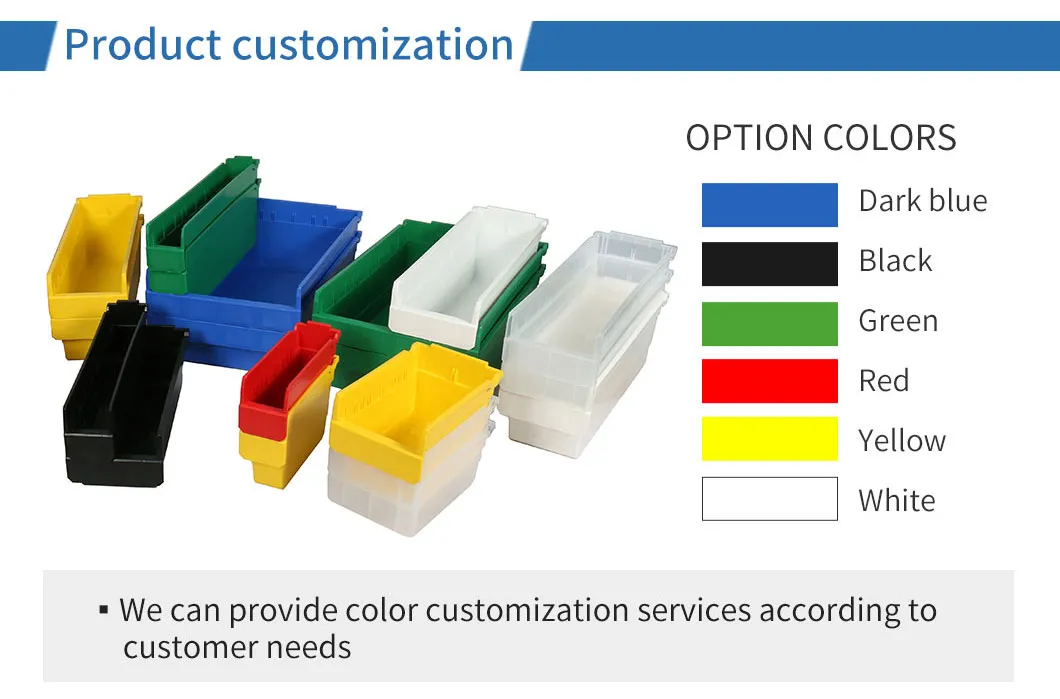 Product customization

OPTION COLORS

Dark blue

Black

Green

Red

Yellow

White

▪ We can provide color customization services according to customer needs